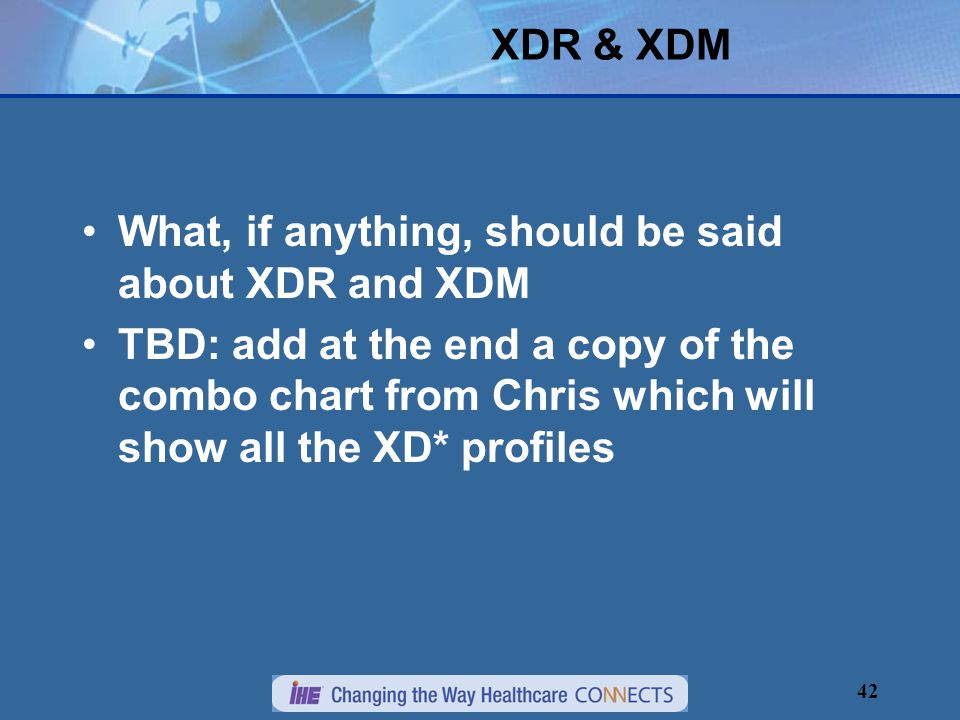 XDR & XDM

• What, if anything, should be said about XDR and XDM
• TBD: add at the end a copy of the combo chart from Chris which will show all the XD* profiles

IHE Changing the Way Healthcare CONNECTS

42